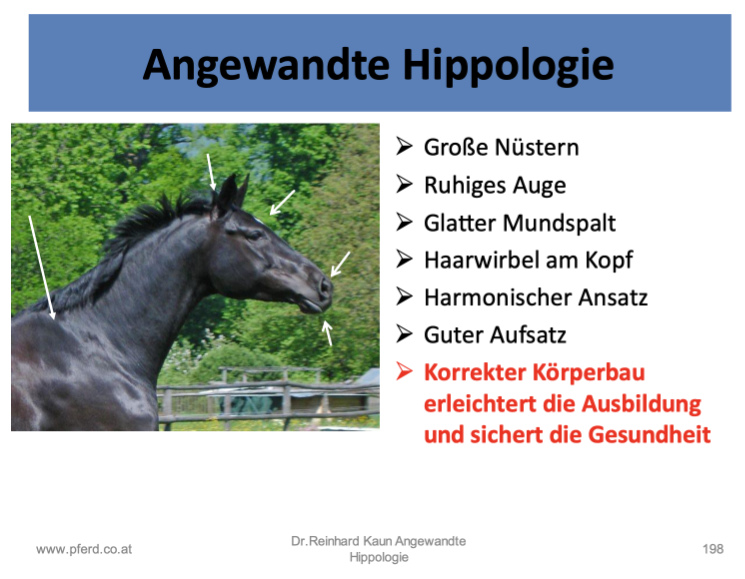 Angewandte Hippologie

➢ Große Nüstern
➢ Ruhiges Auge
➢ Glatter Mundspalt
➢ Haarwirbel am Kopf
➢ Harmonischer Ansatz
➢ Guter Aufsatz
➢ Korrekter Körperbau erleichtert die Ausbildung und sichert die Gesundheit

www.pferd.co.at

Dr.Reinhard Kaun Angewandte Hippologie

198